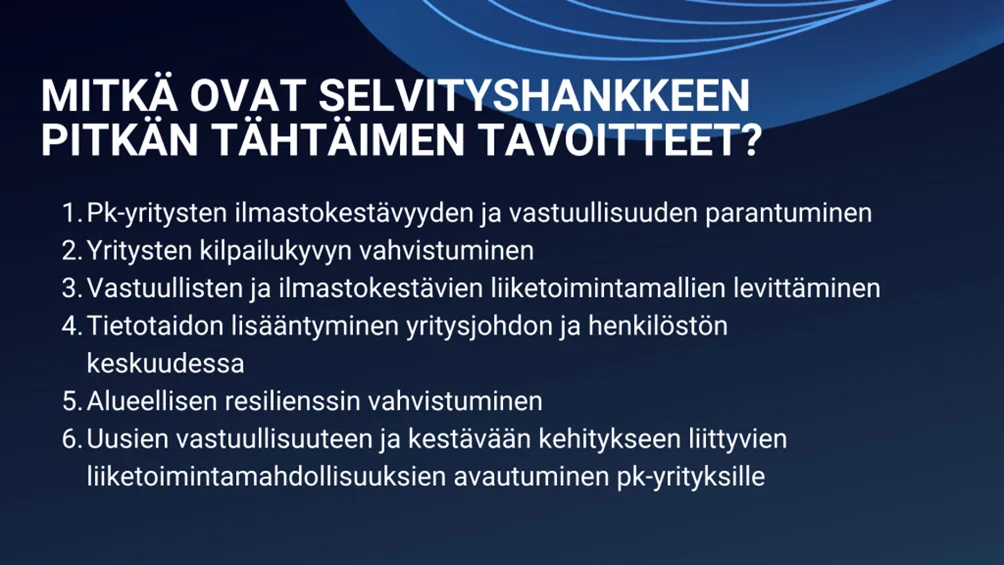 MITKÄ OVAT SELVITYSHANKKEEN PITKÄN TÄHTÄIMEN TAVOITTEET?

1. Pk-yritysten ilmastokestävyyden ja vastuullisuuden parantuminen
2. Yritysten kilpailukyvyn vahvistuminen
3. Vastuullisten ja ilmastokestävien liiketoimintamallien levittäminen
4. Tietotaidon lisääntyminen yritysjohdon ja henkilöstön keskuudessa
5. Alueellisen resilienssin vahvistuminen
6. Uusien vastuullisuuteen ja kestävään kehitykseen liittyvien liiketoimintamahdollisuuksien avautuminen pk-yrityksille